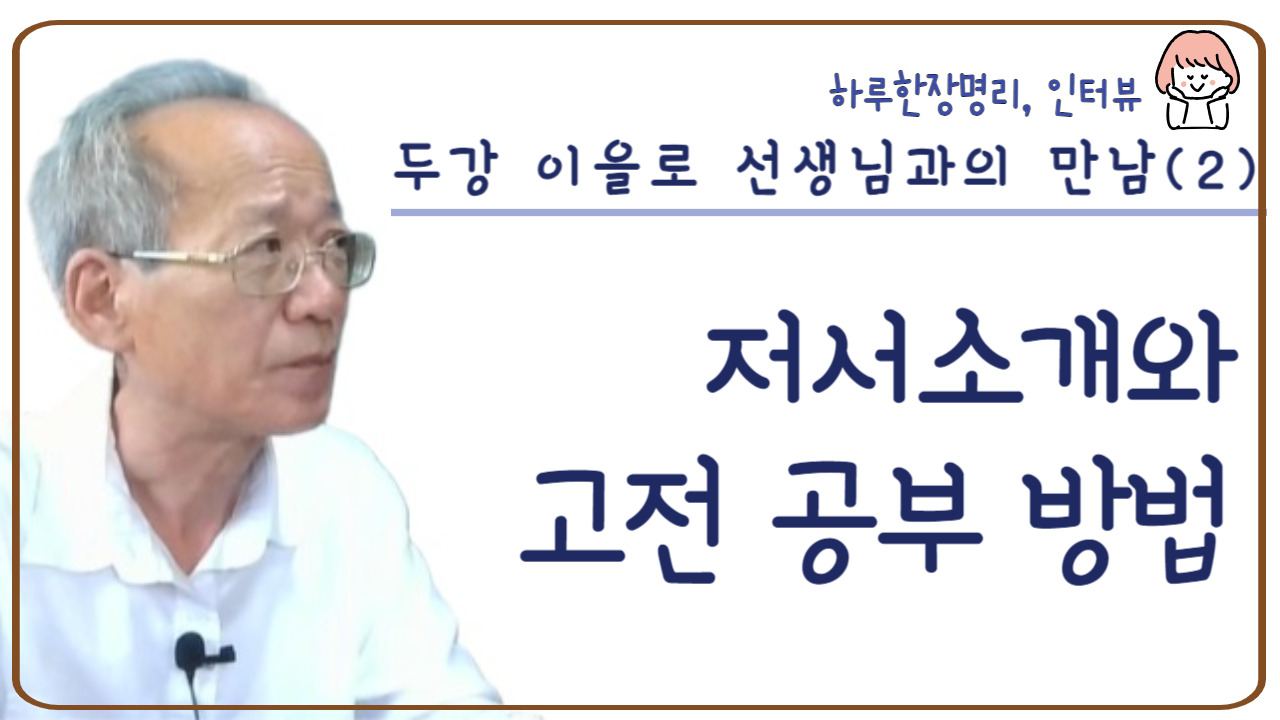 하루한장명리, 인터뷰

두강 이을로 선생님과의 만남(2)

저서소개와
고전 공부 방법